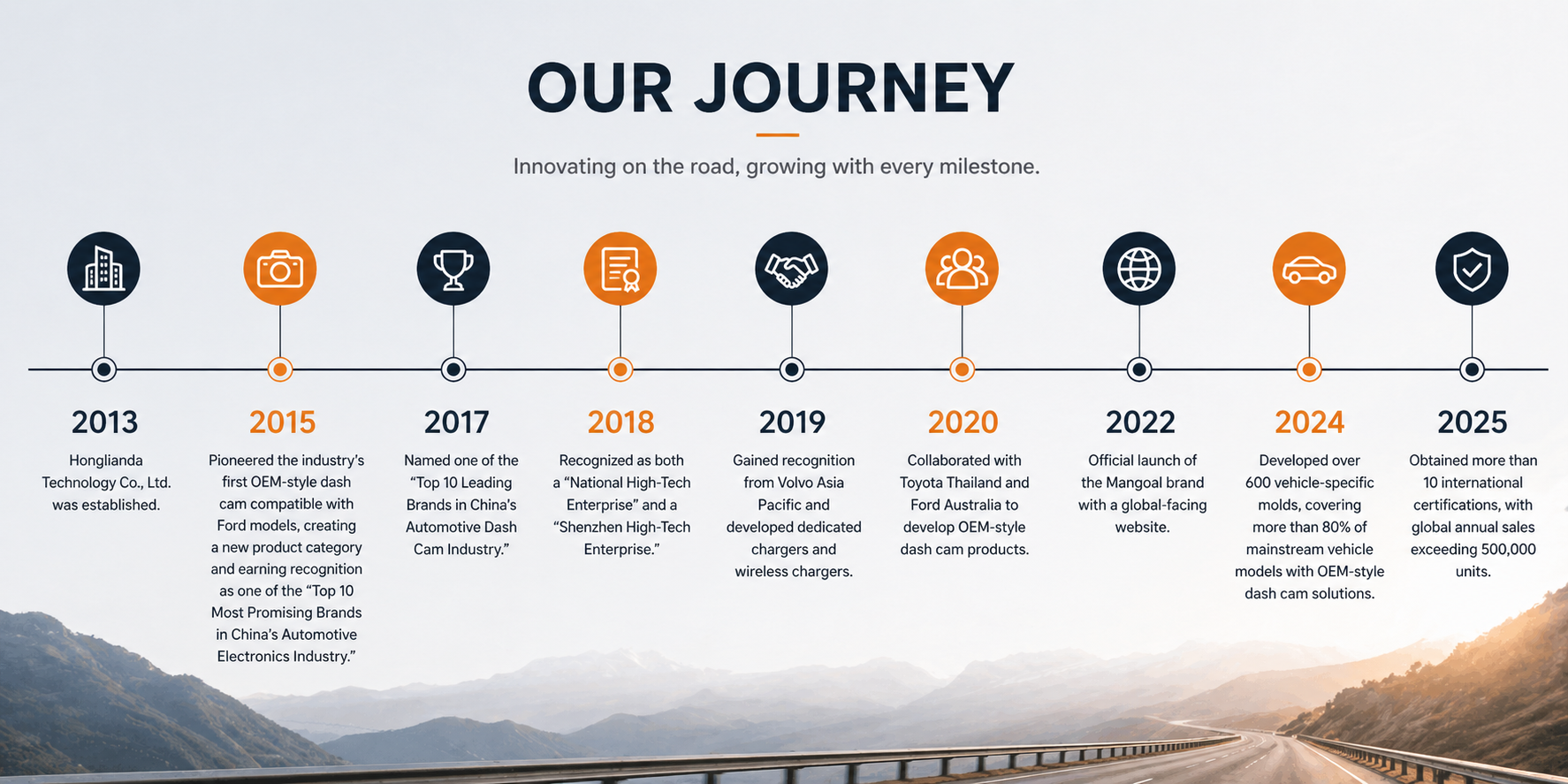 OUR JOURNEY

Innovating on the road, growing with every milestone.

2013
Honglianda Technology Co., Ltd. was established.

2015
Pioneered the industry's first OEM-style dash cam compatible with Ford models, creating a new product category and earning recognition as one of the "Top 10 Most Promising Brands in China's Automotive Electronics Industry."

2017
Named one of the "Top 10 Leading Brands in China's Automotive Dash Cam Industry."

2018
Recognized as both a "National High-Tech Enterprise" and a "Shenzhen High-Tech Enterprise."

2019
Gained recognition from Volvo Asia Pacific and developed dedicated chargers and wireless chargers.

2020
Collaborated with Toyota Thailand and Ford Australia to develop OEM-style dash cam products.

2022
Official launch of the Mangoal brand with a global-facing website.

2024
Developed over 600 vehicle-specific molds, covering more than 80% of mainstream vehicle models with OEM-style dash cam solutions.

2025
Obtained more than 10 international certifications, with global annual sales exceeding 500,000 units.